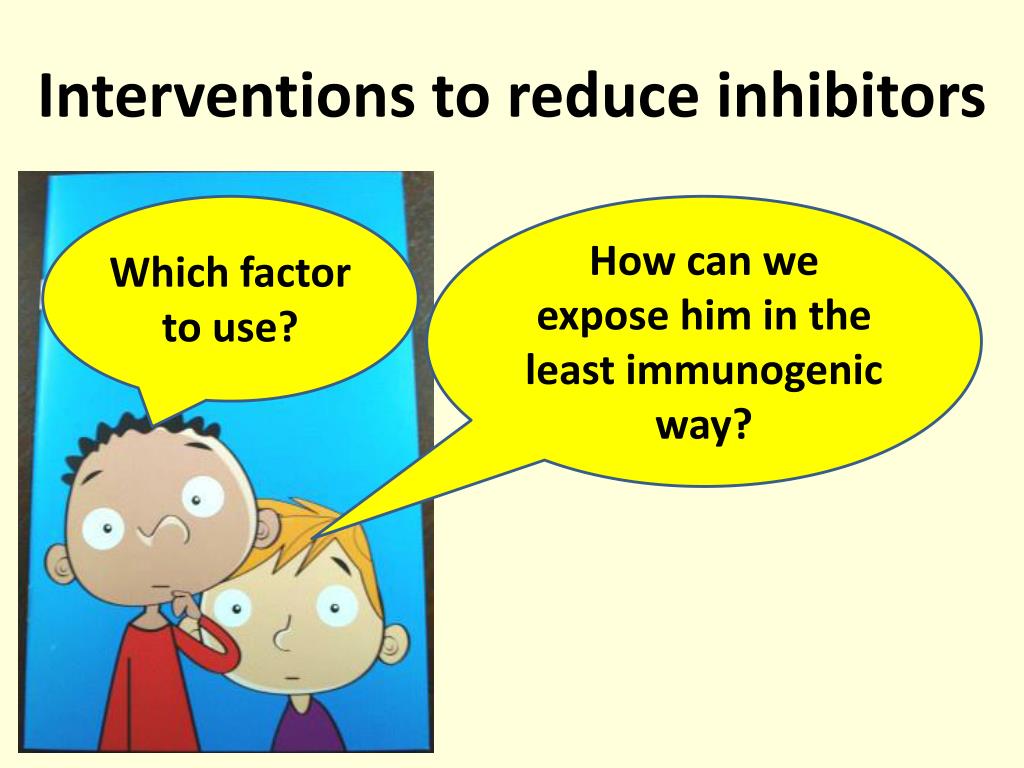 Interventions to reduce inhibitors

Which factor to use?

How can we expose him in the least immunogenic way?